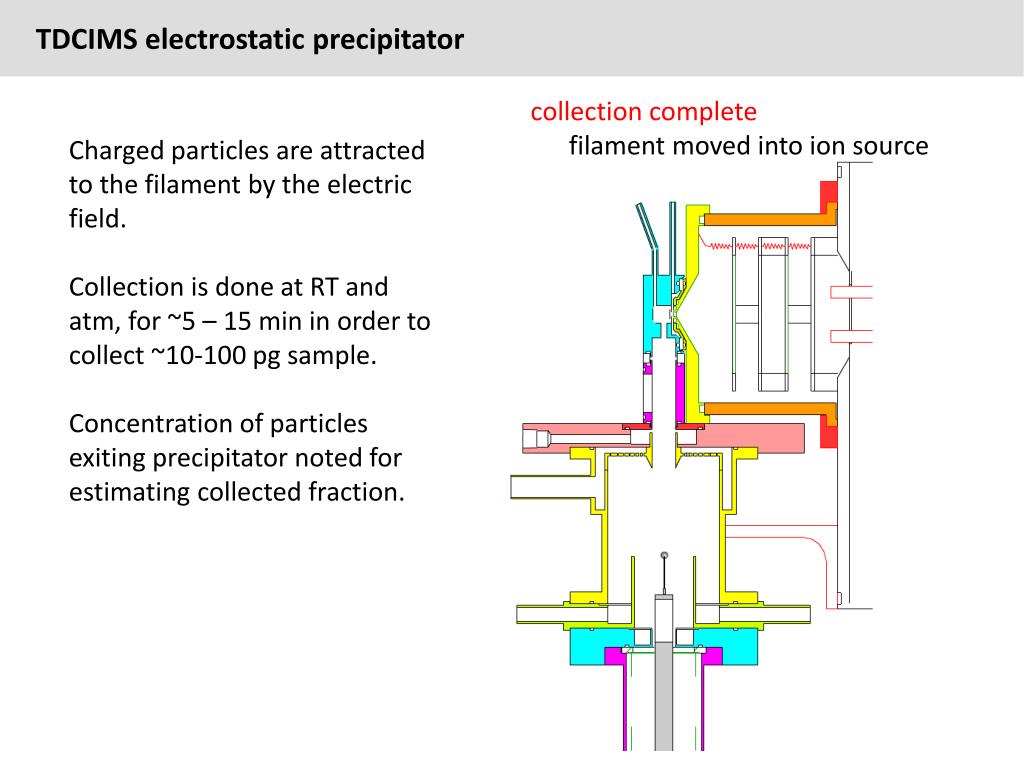 TDCIMS electrostatic precipitator

Charged particles are attracted to the filament by the electric field.

Collection is done at RT and atm, for ~5 – 15 min in order to collect ~10-100 pg sample.

Concentration of particles exiting precipitator noted for estimating collected fraction.

collection complete

filament moved into ion source